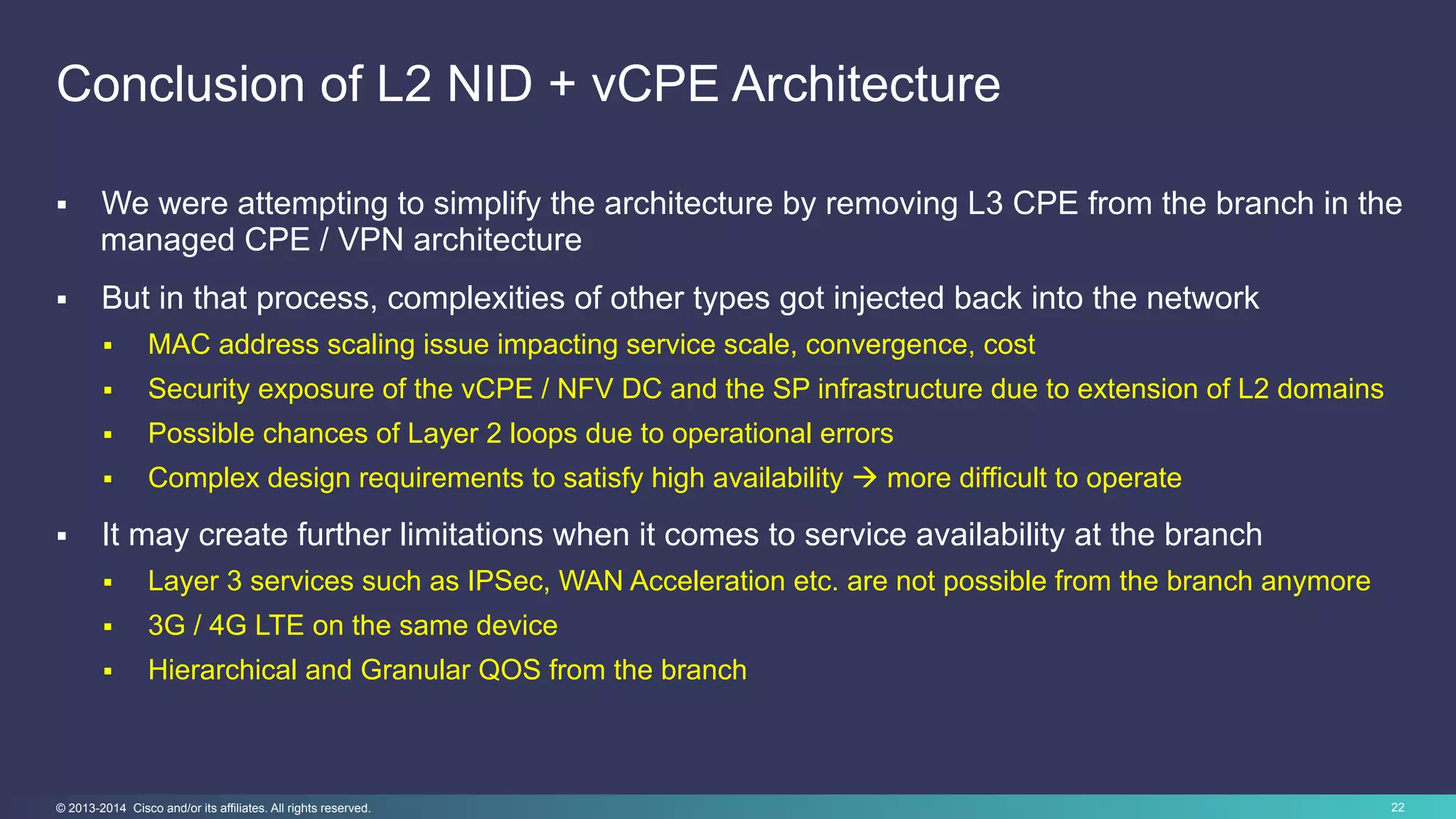 Conclusion of L2 NID + vCPE Architecture

▪ We were attempting to simplify the architecture by removing L3 CPE from the branch in the managed CPE / VPN architecture

▪ But in that process, complexities of other types got injected back into the network

▪ MAC address scaling issue impacting service scale, convergence, cost

▪ Security exposure of the vCPE / NFV DC and the SP infrastructure due to extension of L2 domains

▪ Possible chances of Layer 2 loops due to operational errors

▪ Complex design requirements to satisfy high availability → more difficult to operate

▪ It may create further limitations when it comes to service availability at the branch

▪ Layer 3 services such as IPSec, WAN Acceleration etc. are not possible from the branch anymore

▪ 3G / 4G LTE on the same device

▪ Hierarchical and Granular QOS from the branch

© 2013-2014 Cisco and/or its affiliates. All rights reserved.

22